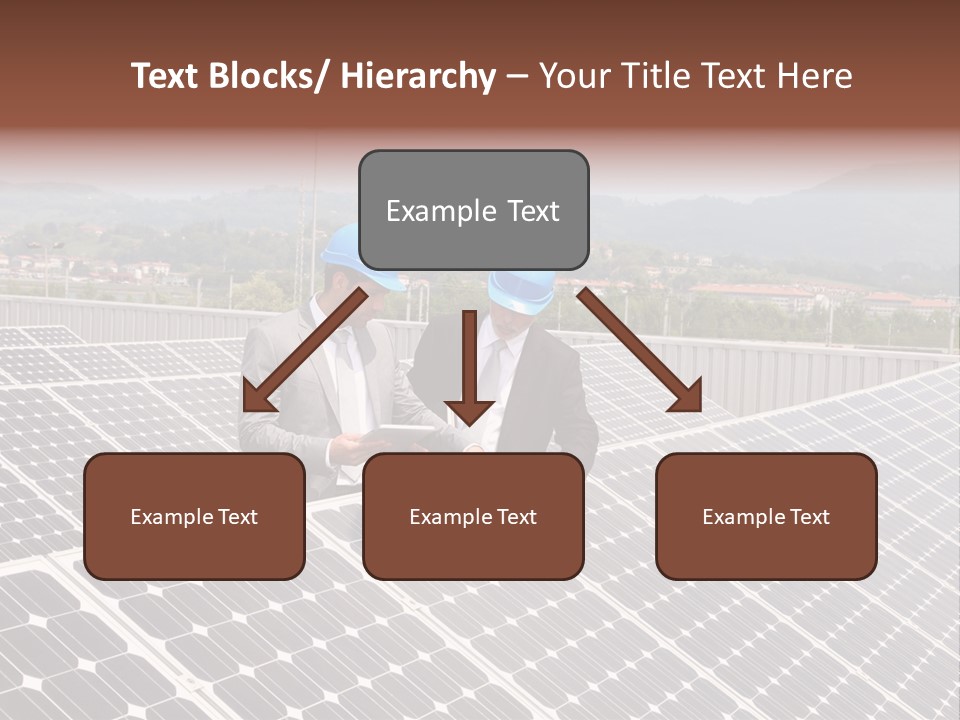 Text Blocks/ Hierarchy – Your Title Text Here

Example Text

Example Text

Example Text

Example Text